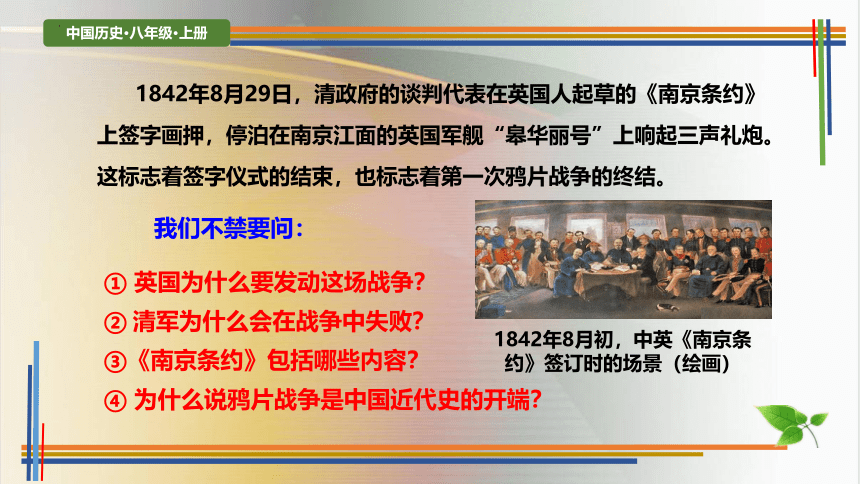 中国历史•八年级•上册

1842年8月29日，清政府的谈判代表在英国人起草的《南京条约》上签字画押，停泊在南京江面的英国军舰“皋华丽号”上响起三声礼炮。这标志着签字仪式的结束，也标志着第一次鸦片战争的终结。

我们不禁要问：

① 英国为什么要发动这场战争？
② 清军为什么会在战争中失败？
③《南京条约》包括哪些内容？
④ 为什么说鸦片战争是中国近代史的开端？

1842年8月初，中英《南京条约》签订时的场景（绘画）